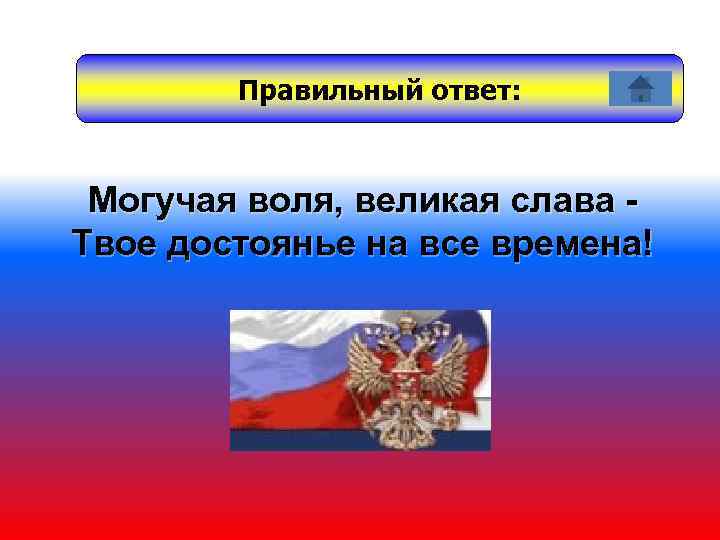 Правильный ответ:

Могучая воля, великая слава -
Твое достоянье на все времена!